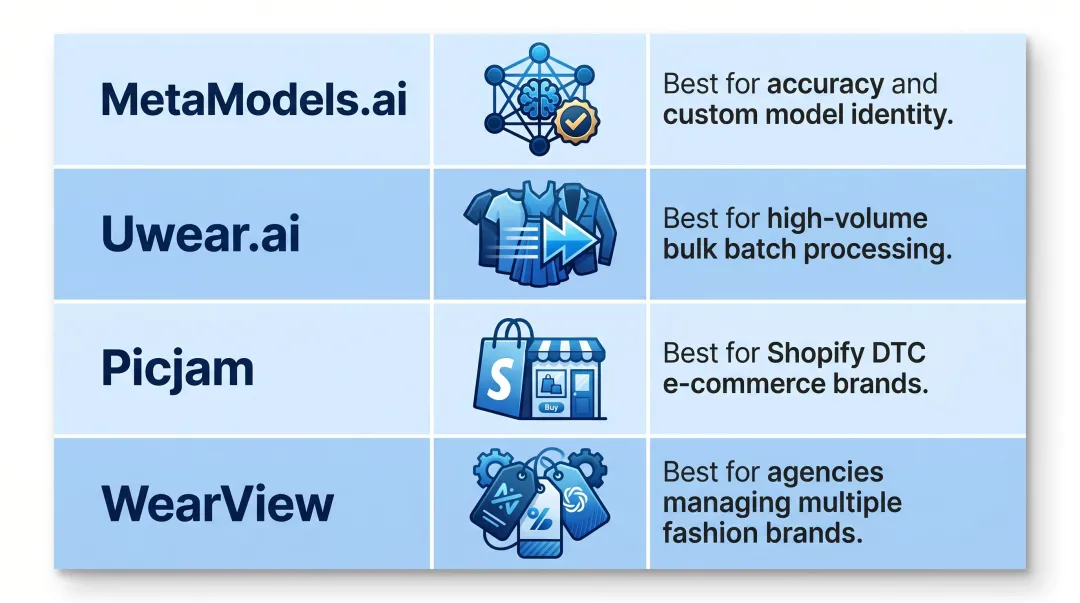 | MetaModels.ai | | Best for accuracy and custom model identity. |
|---|---|---|
| Uwear.ai | | Best for high-volume bulk batch processing. |
| Picjam | S Buy | Best for Shopify DTC e-commerce brands. |
| WearView | % | Best for agencies managing multiple fashion brands. |